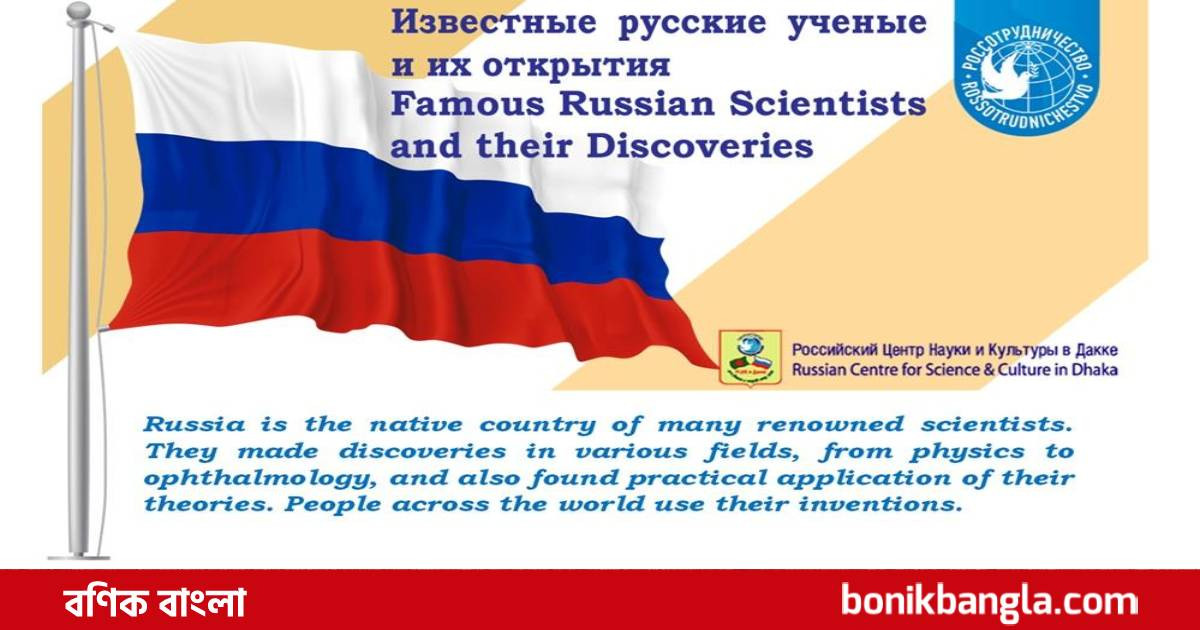 Известные русские ученые и их открытия
Famous Russian Scientists and their Discoveries

РОССОТРУДНИЧЕСТВО
ROSSOTRUDNICHESTVO

Российский Центр Науки и Культуры в Дакке
Russian Centre for Science & Culture in Dhaka

Russia is the native country of many renowned scientists. They made discoveries in various fields, from physics to ophthalmology, and also found practical application of their theories. People across the world use their inventions.

বণিক বাংলা
bonikbangla.com